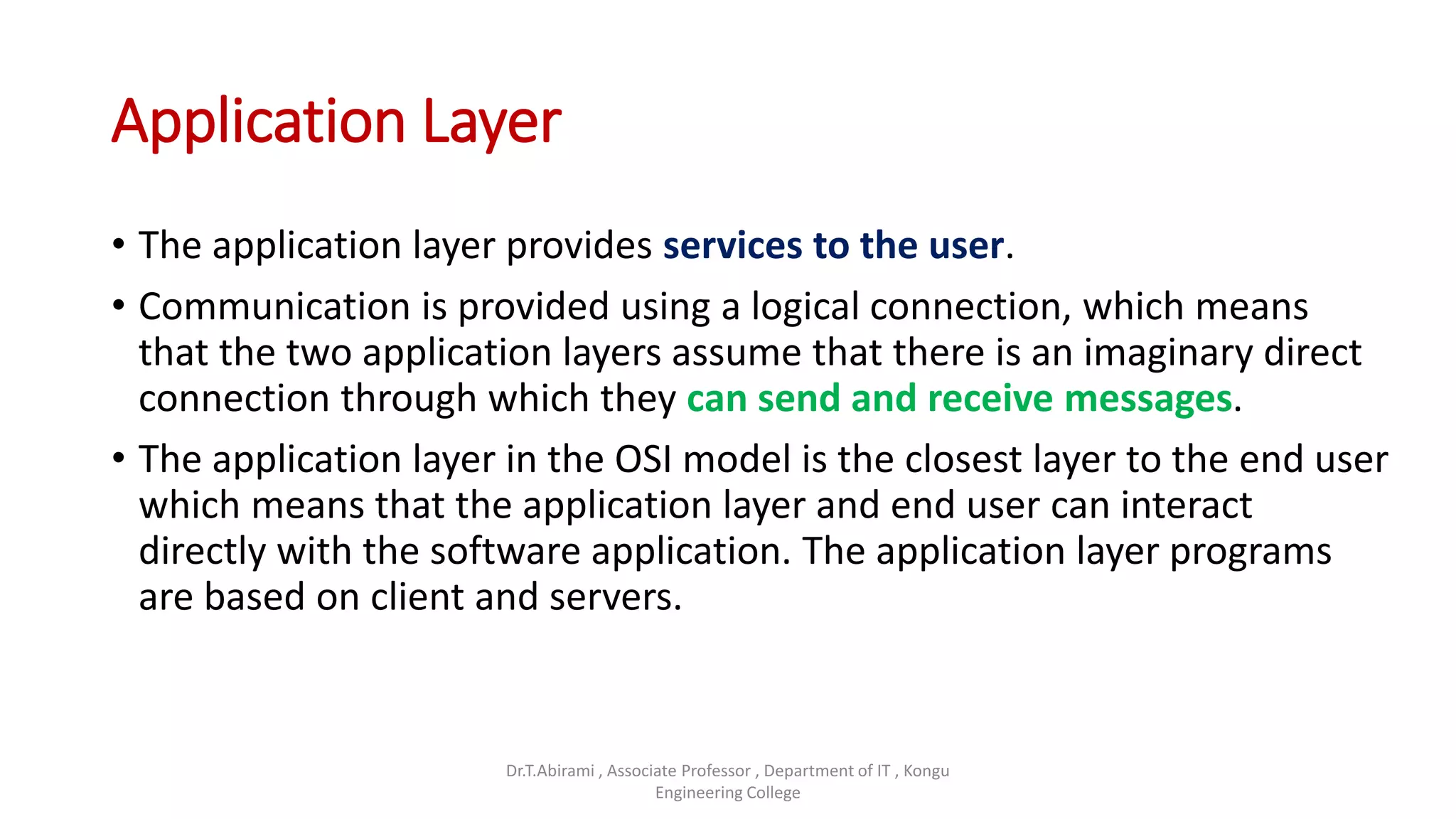 Application Layer

• The application layer provides services to the user.

• Communication is provided using a logical connection, which means that the two application layers assume that there is an imaginary direct connection through which they can send and receive messages.

• The application layer in the OSI model is the closest layer to the end user which means that the application layer and end user can interact directly with the software application. The application layer programs are based on client and servers.

Dr.T.Abirami , Associate Professor , Department of IT , Kongu Engineering College